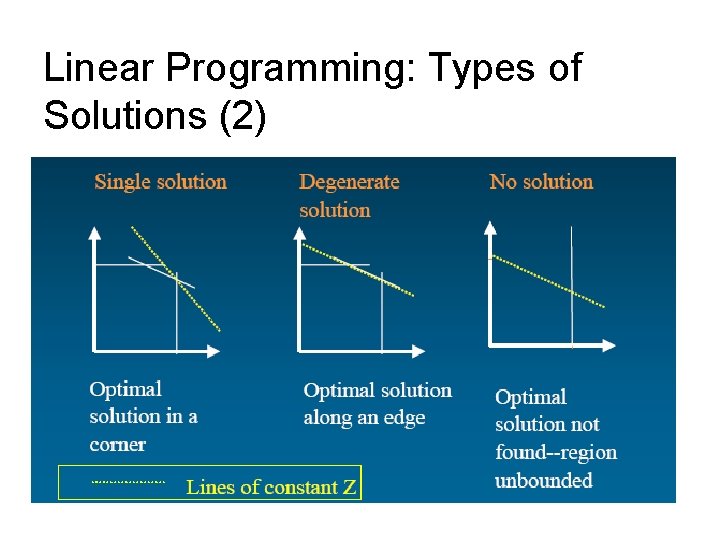 Linear Programming: Types of Solutions (2)

Single solution

Degenerate solution

No solution

Optimal solution in a corner

Optimal solution along an edge

Optimal solution not found--region unbounded

Lines of constant Z